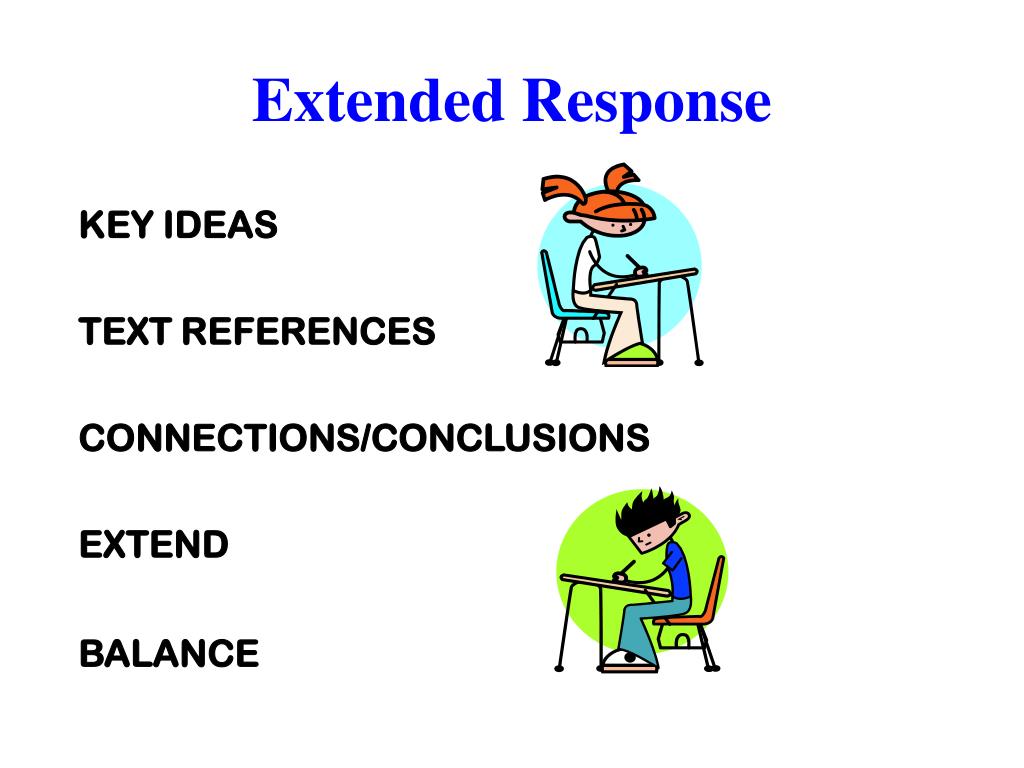 Extended Response

KEY IDEAS

TEXT REFERENCES

CONNECTIONS/CONCLUSIONS

EXTEND

BALANCE